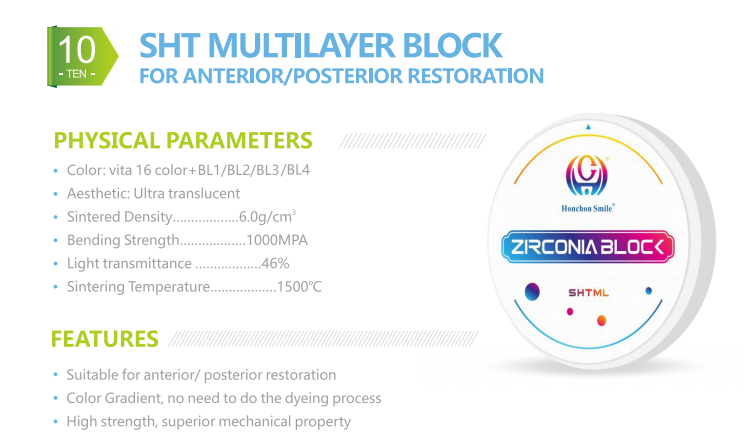 10
- TEN -

SHT MULTILAYER BLOCK
FOR ANTERIOR/POSTERIOR RESTORATION

PHYSICAL PARAMETERS

• Color: vita 16 color+BL1/BL2/BL3/BL4
• Aesthetic: Ultra translucent
• Sintered Density..................6.0g/cm$^3$
• Bending Strength..................1000MPA
• Light transmittance ..................46%
• Sintering Temperature..................1500℃

FEATURES

• Suitable for anterior/ posterior restoration
• Color Gradient, no need to do the dyeing process
• High strength, superior mechanical property

Honchon Smile®
ZIRCONIA BLOCK
SHTML